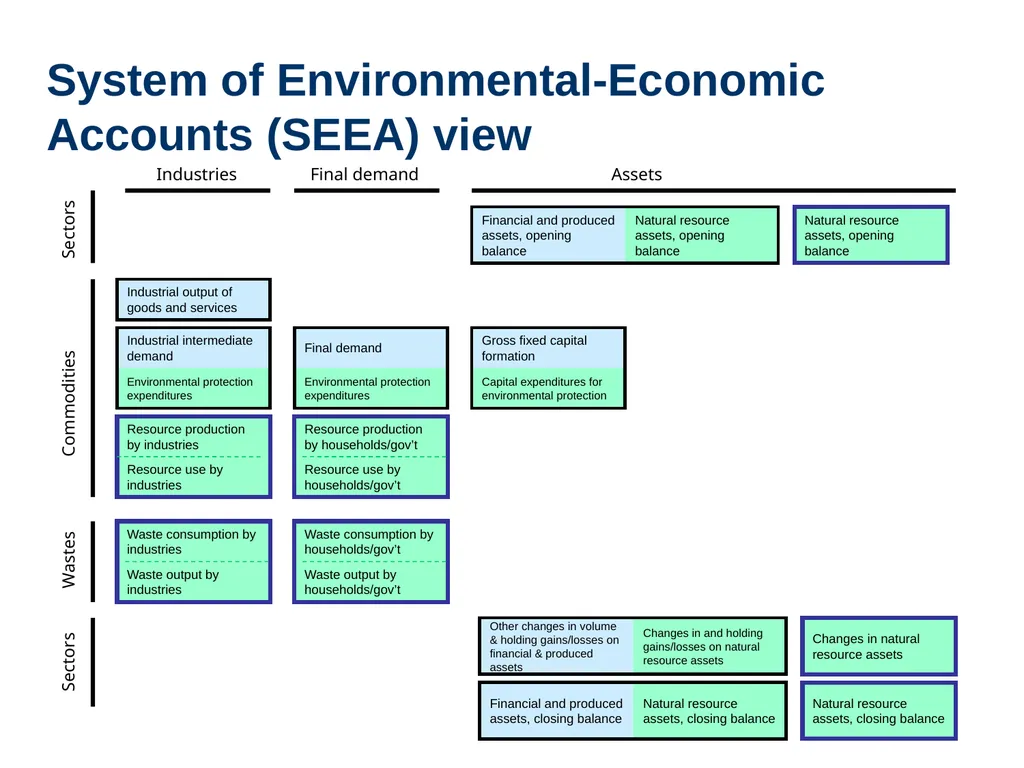 System of Environmental-Economic Accounts (SEEA) view

Industries

Final demand

Assets

Sectors

Financial and produced assets, opening balance

Natural resource assets, opening balance

Natural resource assets, opening balance

Commodities

Industrial output of goods and services

Industrial intermediate demand

Environmental protection expenditures

Final demand

Environmental protection expenditures

Gross fixed capital formation

Capital expenditures for environmental protection

Resource production by industries

Resource use by industries

Resource production by households/gov't

Resource use by households/gov't

Wastes

Waste consumption by industries

Waste output by industries

Waste consumption by households/gov't

Waste output by households/gov't

Sectors

Other changes in volume & holding gains/losses on financial & produced assets

Changes in and holding gains/losses on natural resource assets

Changes in natural resource assets

Financial and produced assets, closing balance

Natural resource assets, closing balance

Natural resource assets, closing balance